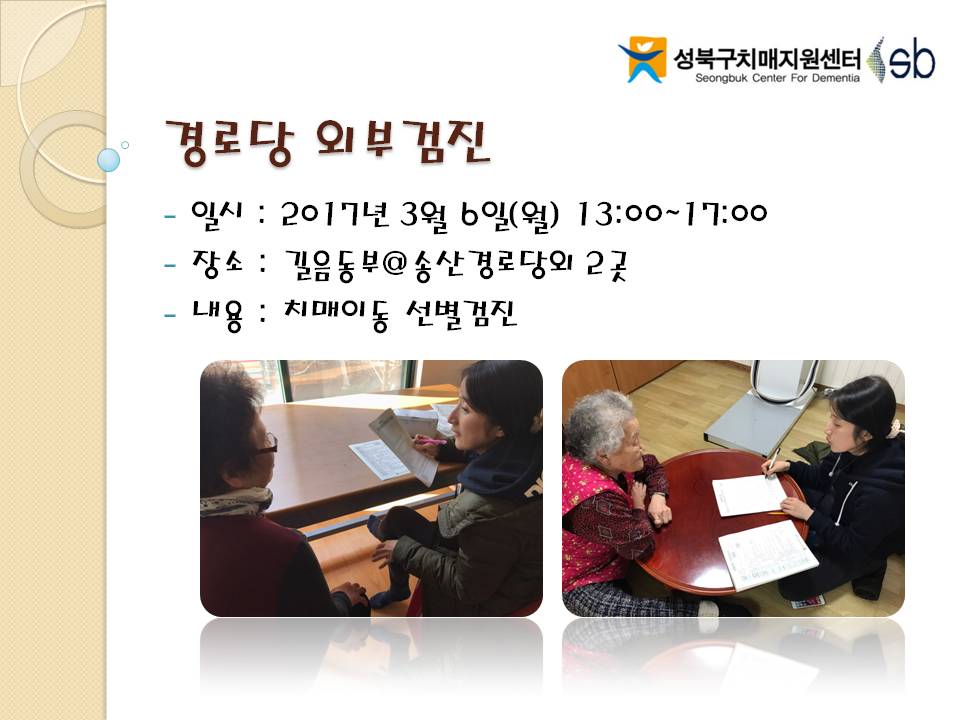 성북구치매지원센터
Seongbuk Center For Dementia
sb

경로당 외부검진

- 일시 : 2017년 3월 6일(월) 13:00~17:00
- 장소 : 길음동부@송산경로당외 2곳
- 내용 : 치매이동 선별검진